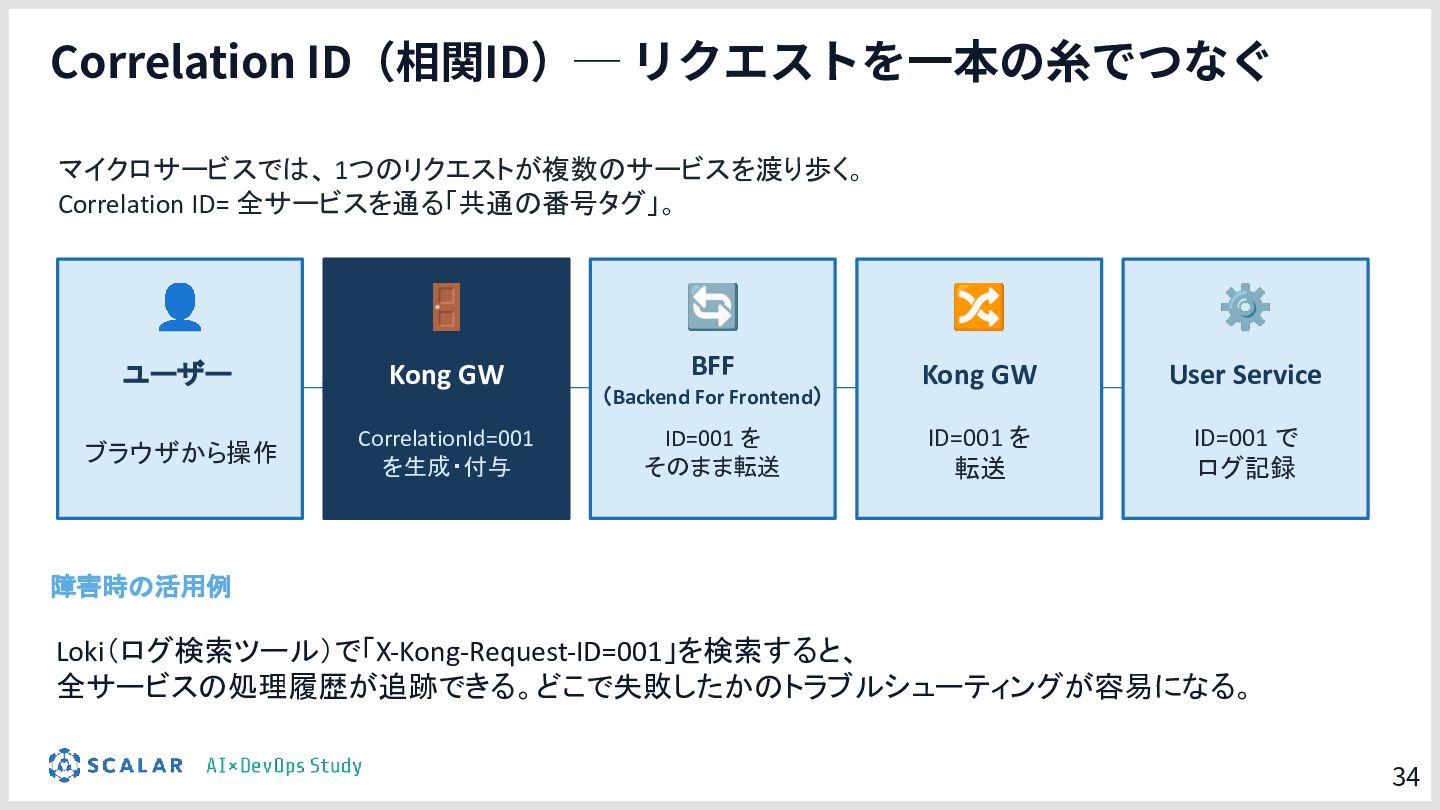 Correlation ID（相関ID）— リクエストを一本の糸でつなぐ

マイクロサービスでは、1つのリクエストが複数のサービスを渡り歩く。
Correlation ID= 全サービスを通る「共通の番号タグ」。

ユーザー
ブラウザから操作

Kong GW
CorrelationId=001 を生成・付与

BFF
（Backend For Frontend）
ID=001 を そのまま転送

Kong GW
ID=001 を 転送

User Service
ID=001 で ログ記録

障害時の活用例

Loki（ログ検索ツール）で「X-Kong-Request-ID=001」を検索すると、
全サービスの処理履歴が追跡できる。どこで失敗したかのトラブルシューティングが容易になる。

SCALAR AI×DevOps Study

34